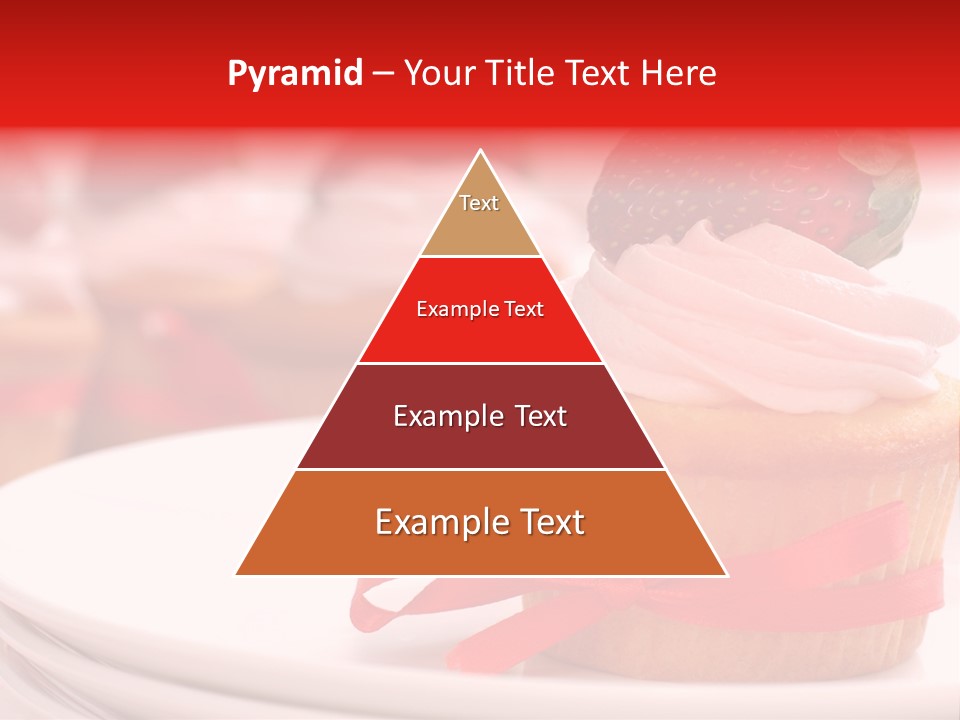 Pyramid – Your Title Text Here

Text

Example Text

Example Text

Example Text